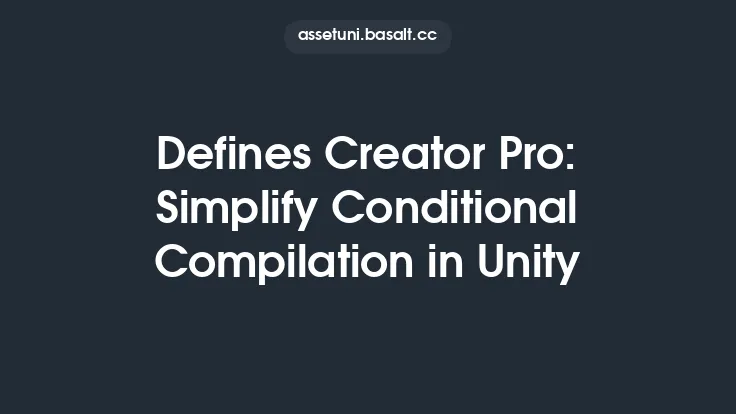 assetuni.basalt.cc

Defines Creator Pro: Simplify Conditional Compilation in Unity